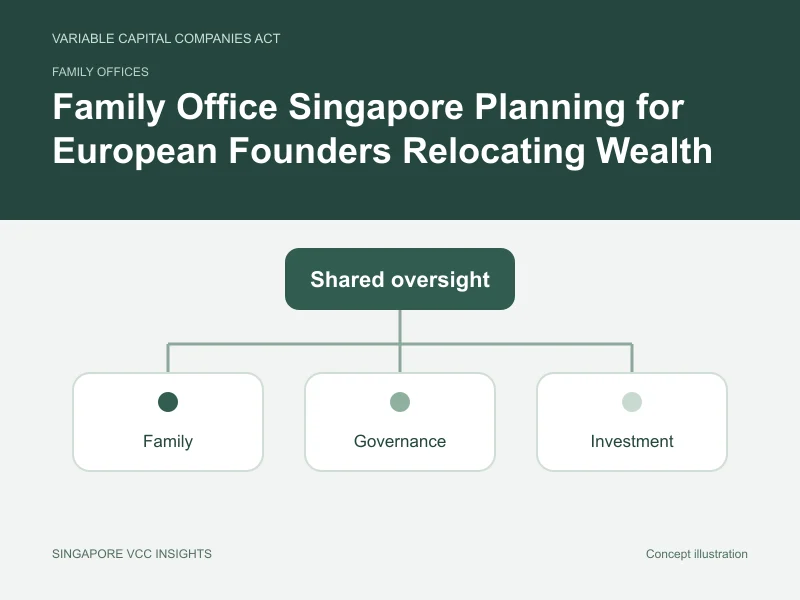 VARIABLE CAPITAL COMPANIES ACT

FAMILY OFFICES

Family Office Singapore Planning for European Founders Relocating Wealth

Shared oversight

Family

Governance

Investment

SINGAPORE VCC INSIGHTS

Concept illustration